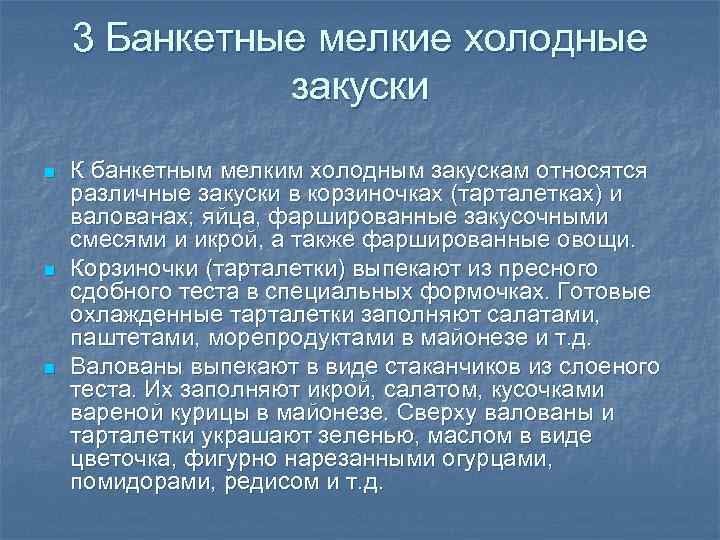 3 Банкетные мелкие холодные закуски

К банкетным мелким холодным закускам относятся различные закуски в корзиночках (тарталетках) и валованах; яйца, фаршированные закусочными смесями и икрой, а также фаршированные овощи.

Корзиночки (тарталетки) выпекают из пресного сдобного теста в специальных формочках. Готовые охлажденные тарталетки заполняют салатами, паштетами, морепродуктами в майонезе и т.д.

Валованы выпекают в виде стаканчиков из слоеного теста. Их заполняют икрой, салатом, кусочками вареной курицы в майонезе. Сверху валованы и тарталетки украшают зеленью, маслом в виде цветочка, фигурно нарезанными огурцами, помидорами, редисом и т.д.